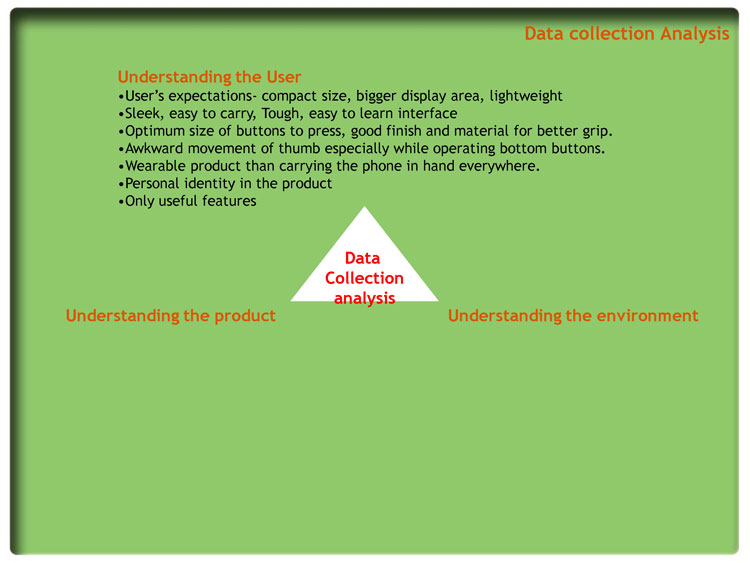 Data collection Analysis

Understanding the User
•User's expectations- compact size, bigger display area, lightweight
•Sleek, easy to carry, Tough, easy to learn interface
•Optimum size of buttons to press, good finish and material for better grip.
•Awkward movement of thumb especially while operating bottom buttons.
•Wearable product than carrying the phone in hand everywhere.
•Personal identity in the product
•Only useful features

Data Collection analysis

Understanding the product

Understanding the environment